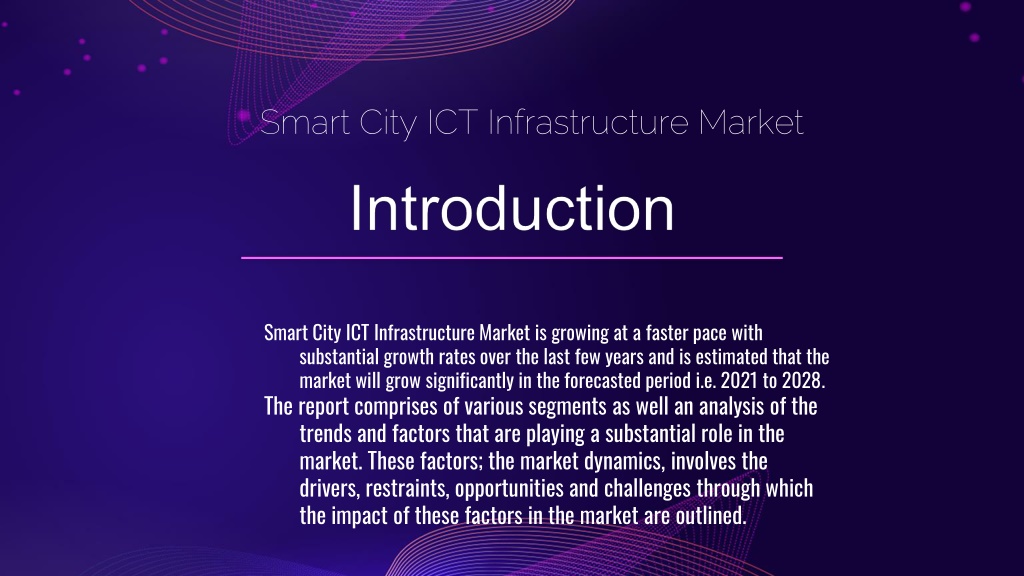 Smart City ICT Infrastructure Market

Introduction

Smart City ICT Infrastructure Market is growing at a faster pace with substantial growth rates over the last few years and is estimated that the market will grow significantly in the forecasted period i.e. 2021 to 2028.

The report comprises of various segments as well an analysis of the trends and factors that are playing a substantial role in the market. These factors; the market dynamics, involves the drivers, restraints, opportunities and challenges through which the impact of these factors in the market are outlined.